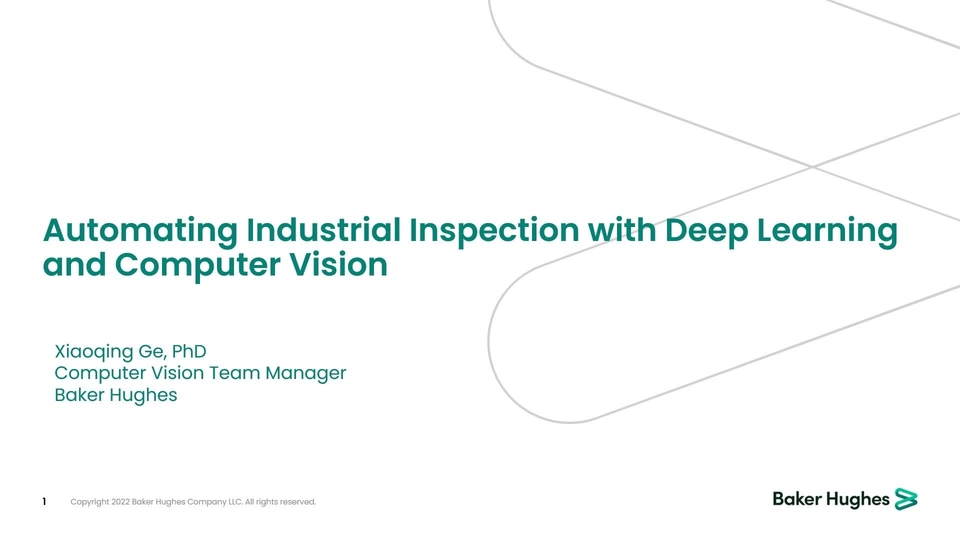 Automating Industrial Inspection with Deep Learning and Computer Vision

Xiaoqing Ge, PhD
Computer Vision Team Manager
Baker Hughes

1 Copyright 2022 Baker Hughes Company LLC. All rights reserved.

Baker Hughes